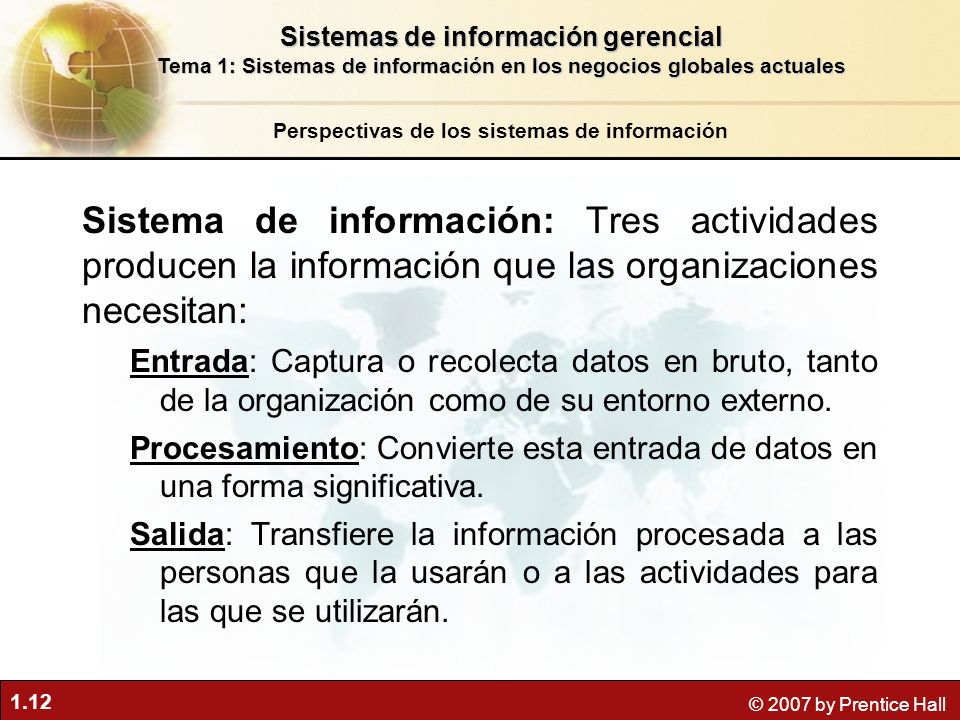 Sistemas de información gerencial
Tema 1: Sistemas de información en los negocios globales actuales

Perspectivas de los sistemas de información

Sistema de información: Tres actividades producen la información que las organizaciones necesitan:

Entrada: Captura o recolecta datos en bruto, tanto de la organización como de su entorno externo.

Procesamiento: Convierte esta entrada de datos en una forma significativa.

Salida: Transfiere la información procesada a las personas que la usarán o a las actividades para las que se utilizarán.

1.12

© 2007 by Prentice Hall